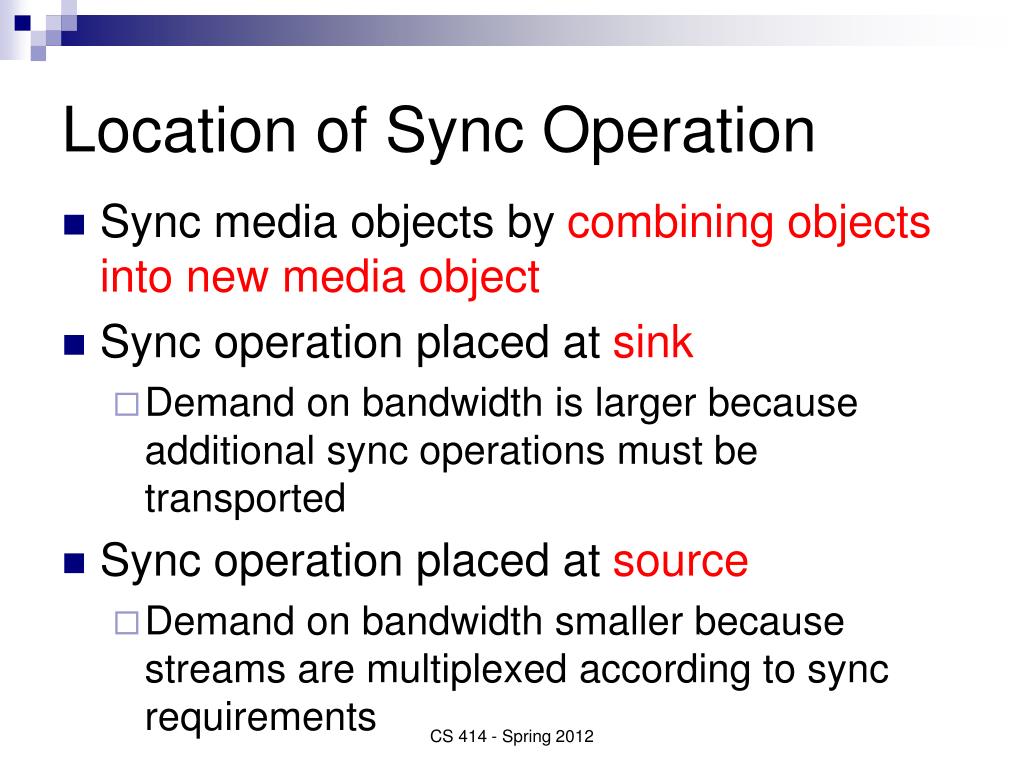 Location of Sync Operation

Sync media objects by combining objects into new media object

Sync operation placed at sink

Demand on bandwidth is larger because additional sync operations must be transported

Sync operation placed at source

Demand on bandwidth smaller because streams are multiplexed according to sync requirements

CS 414 - Spring 2012